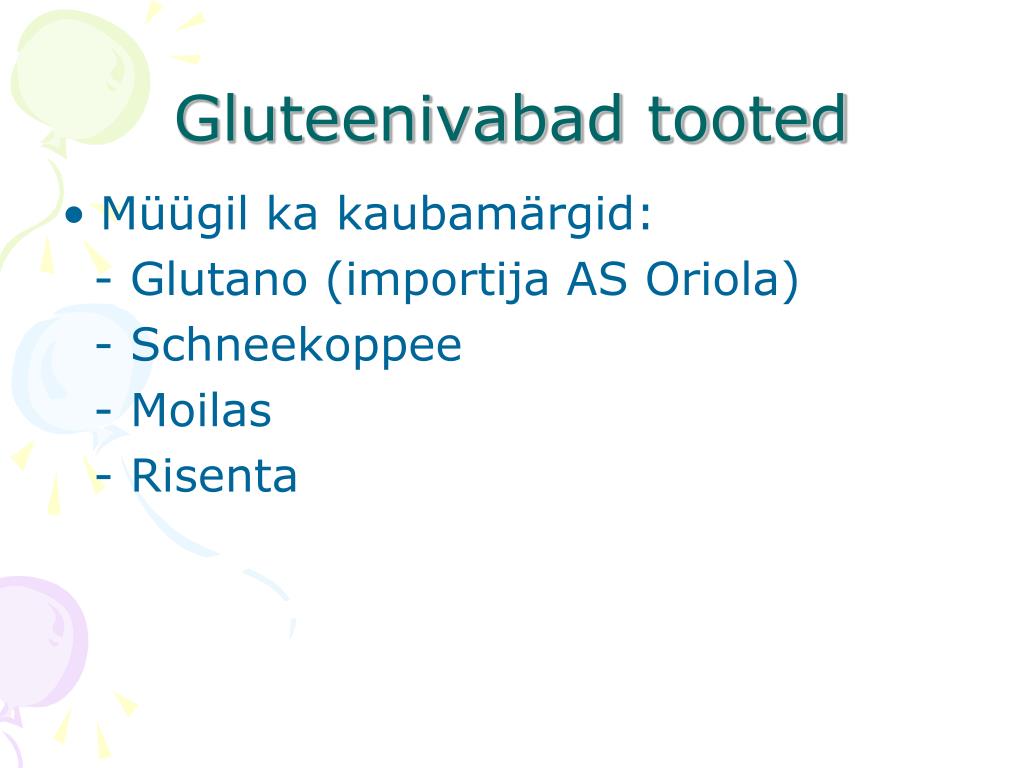 Gluteenivabad tooted

• Müügil ka kaubamärgid:
- Glutano (importija AS Oriola)
- Schneekoppee
- Moilas
- Risenta